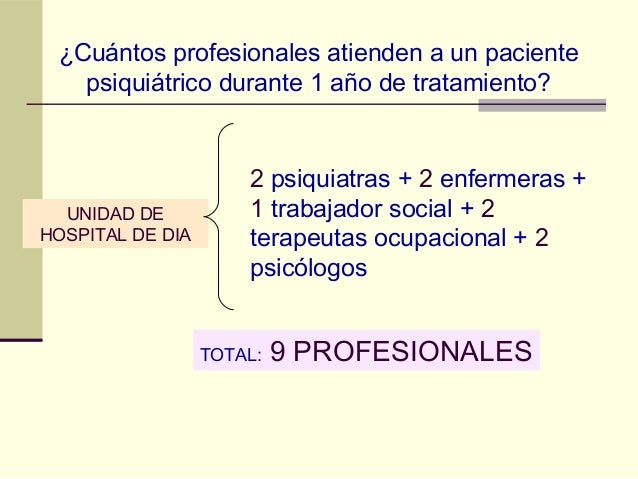 ¿Cuántos profesionales atienden a un paciente psiquiátrico durante 1 año de tratamiento?

UNIDAD DE HOSPITAL DE DIA

2 psiquiatras + 2 enfermeras + 1 trabajador social + 2 terapeutas ocupacional + 2 psicólogos

TOTAL: 9 PROFESIONALES